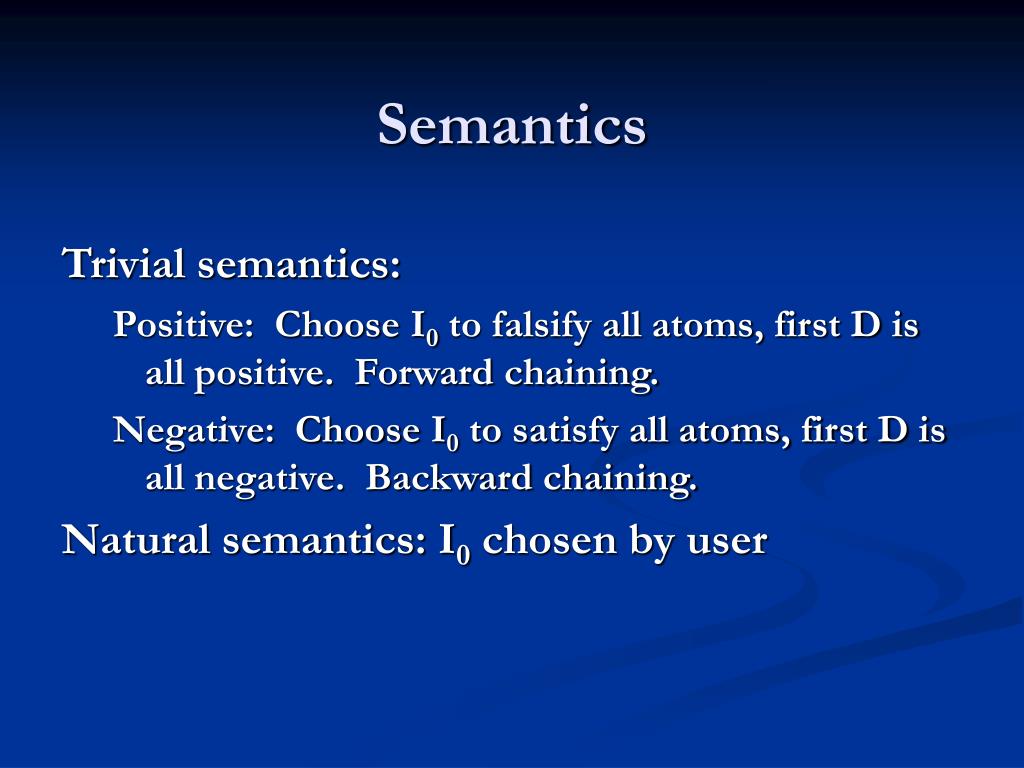 Semantics

Trivial semantics:

Positive: Choose $I_0$ to falsify all atoms, first D is all positive. Forward chaining.

Negative: Choose $I_0$ to satisfy all atoms, first D is all negative. Backward chaining.

Natural semantics: $I_0$ chosen by user